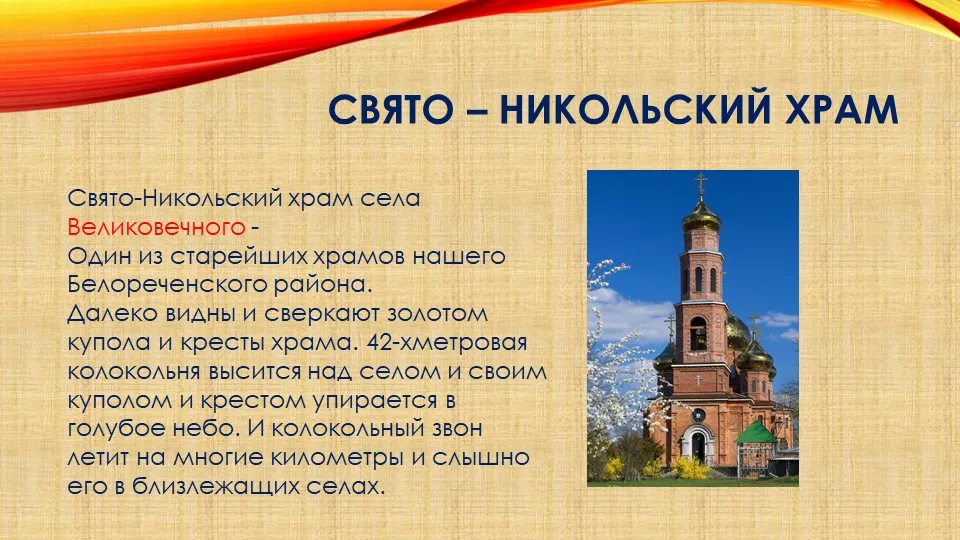 СВЯТО – НИКОЛЬСКИЙ ХРАМ

Свято-Никольский храм села Великовечного -
Один из старейших храмов нашего Белореченского района.
Далеко видны и сверкают золотом купола и кресты храма. 42-хметровая колокольня высится над селом и своим куполом и крестом упирается в голубое небо. И колокольный звон летит на многие километры и слышно его в близлежащих селах.